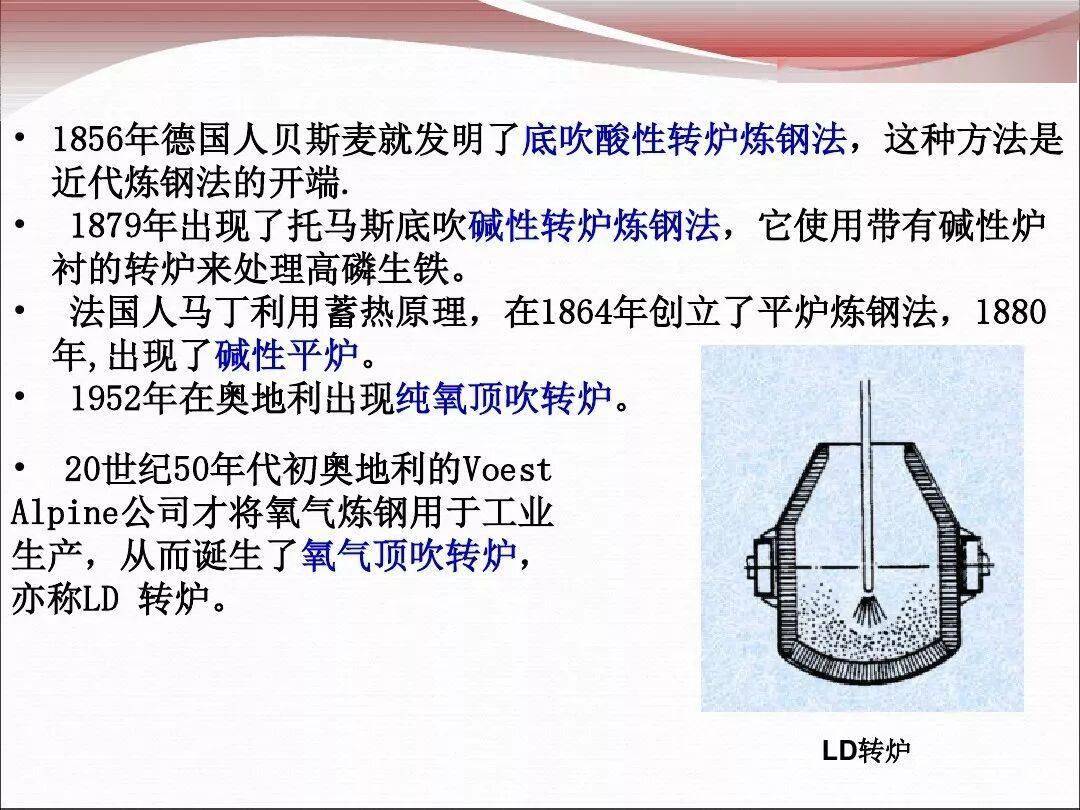 • 1856年德国人贝斯麦就发明了底吹酸性转炉炼钢法，这种方法是近代炼钢法的开端.

• 1879年出现了托马斯底吹碱性转炉炼钢法，它使用带有碱性炉衬的转炉来处理高磷生铁。

• 法国人马丁利用蓄热原理，在1864年创立了平炉炼钢法，1880年,出现了碱性平炉。

• 1952年在奥地利出现纯氧顶吹转炉。

• 20世纪50年代初奥地利的Voest Alpine公司才将氧气炼钢用于工业生产，从而诞生了氧气顶吹转炉，亦称LD 转炉。

LD转炉